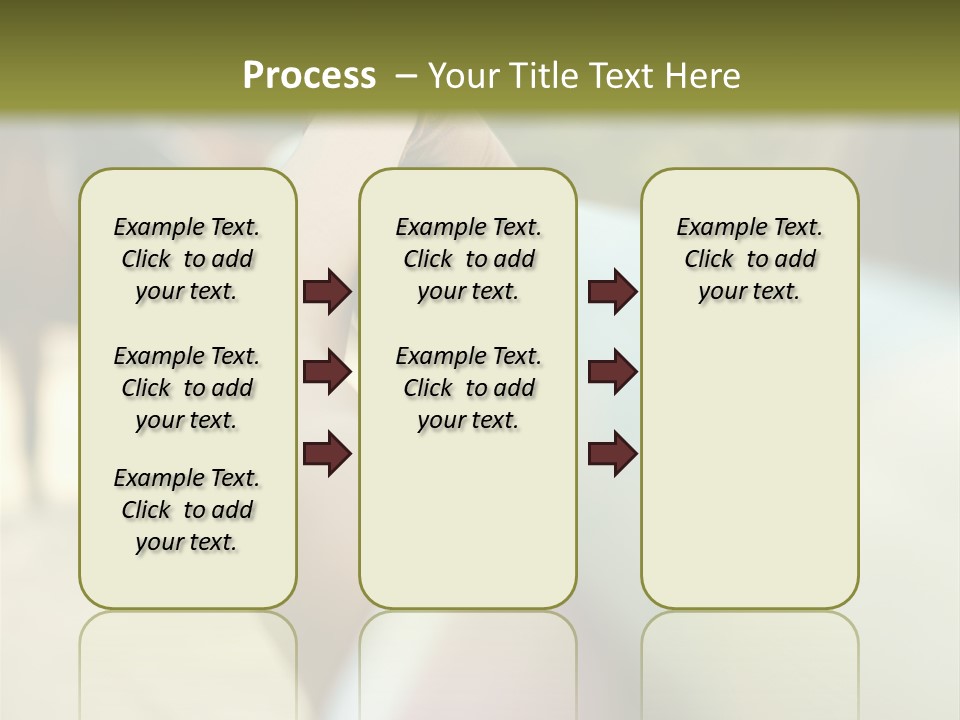 Process – Your Title Text Here

Example Text. Click to add your text.

Example Text. Click to add your text.

Example Text. Click to add your text.

Example Text. Click to add your text.

Example Text. Click to add your text.

Example Text. Click to add your text.